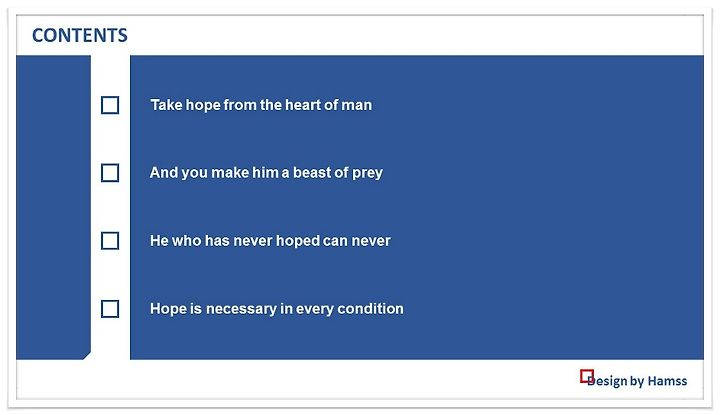 CONTENTS

Take hope from the heart of man

And you make him a beast of prey

He who has never hoped can never

Hope is necessary in every condition

Design by Hamss